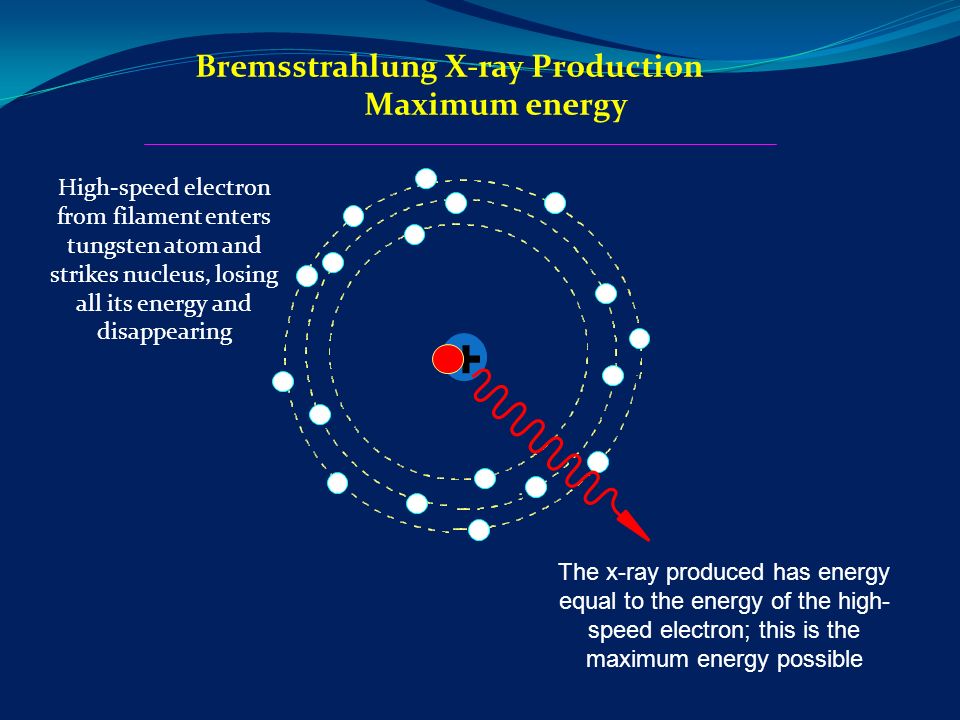 Bremsstrahlung X-ray Production
Maximum energy

High-speed electron from filament enters tungsten atom and strikes nucleus, losing all its energy and disappearing

+

The x-ray produced has energy equal to the energy of the high-speed electron; this is the maximum energy possible